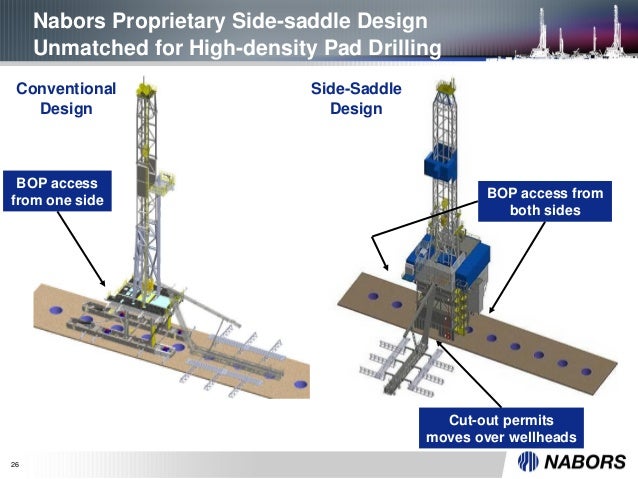 Nabors Proprietary Side-saddle Design
Unmatched for High-density Pad Drilling

Conventional Design

BOP access from one side

Side-Saddle Design

BOP access from both sides

Cut-out permits moves over wellheads

26

NABORS